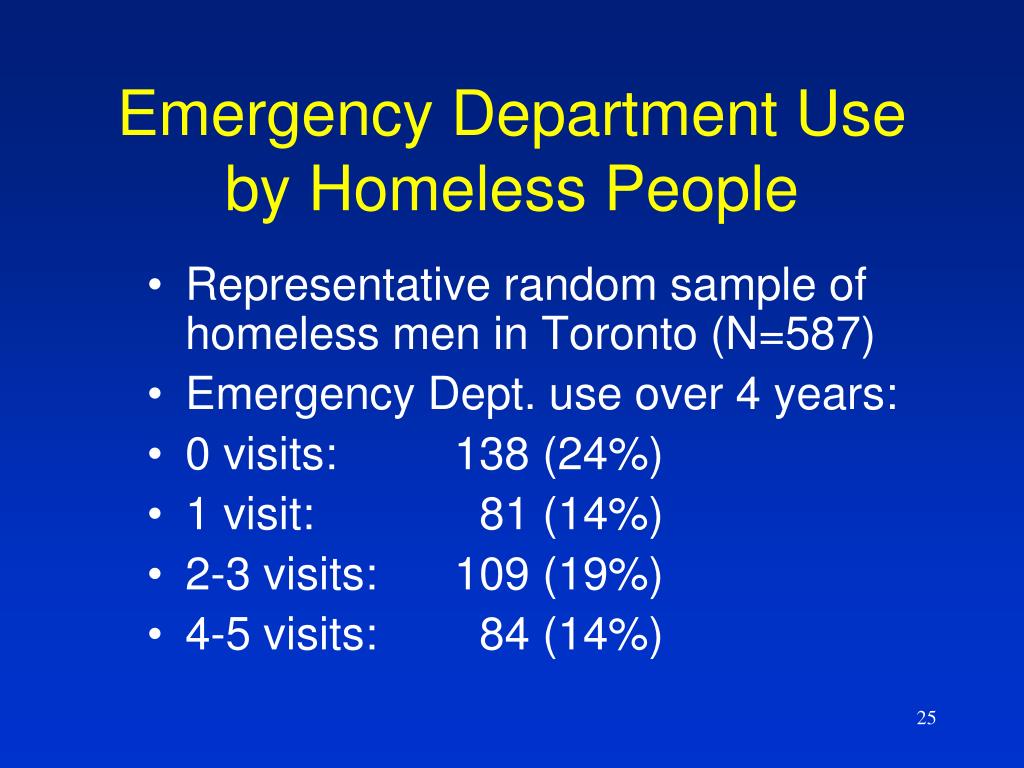 Emergency Department Use by Homeless People

• Representative random sample of homeless men in Toronto (N=587)
• Emergency Dept. use over 4 years:
• 0 visits: 138 (24%)
• 1 visit: 81 (14%)
• 2-3 visits: 109 (19%)
• 4-5 visits: 84 (14%)

25